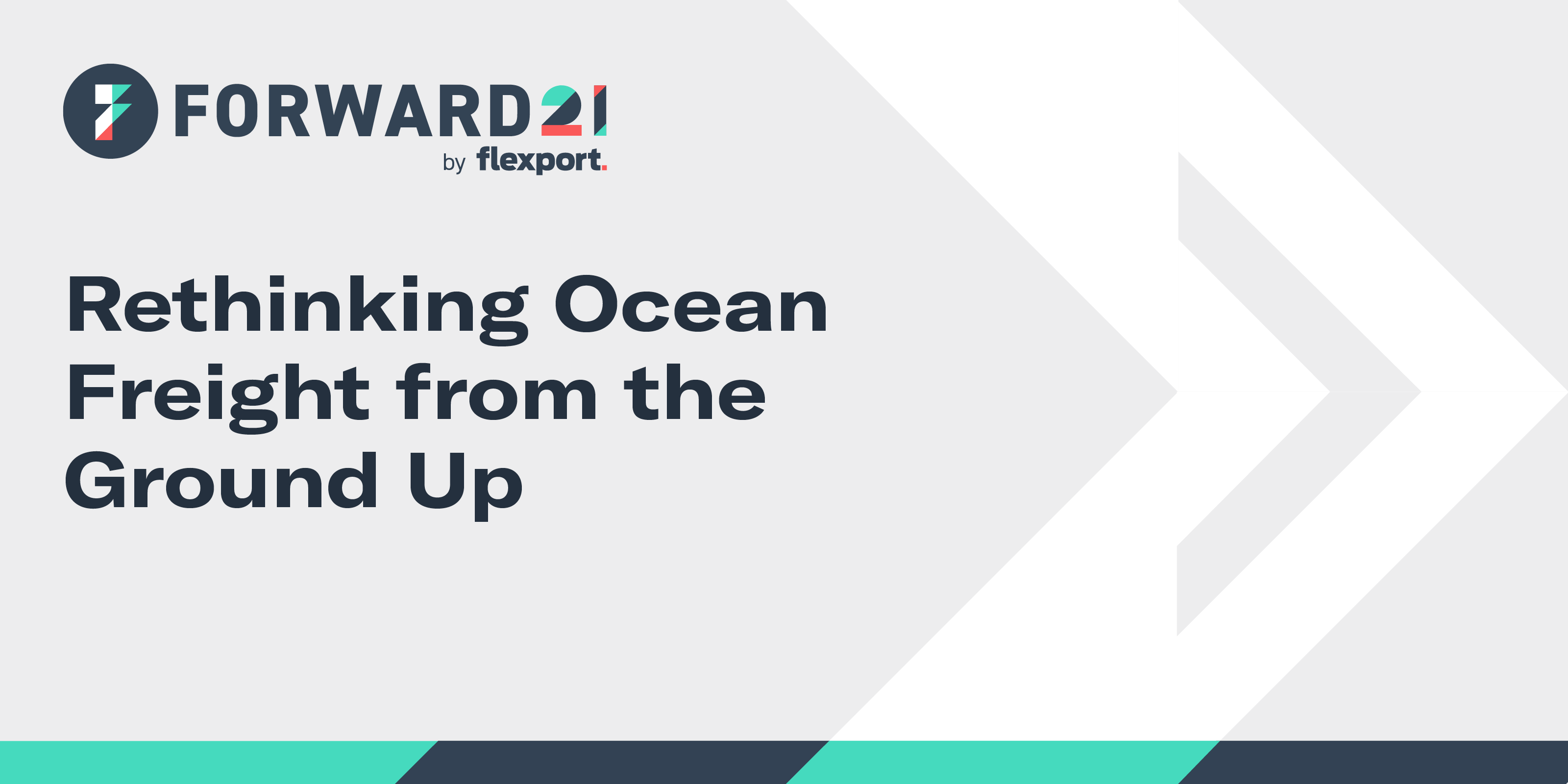 FORWARD21
by flexport.

Rethinking Ocean Freight from the Ground Up